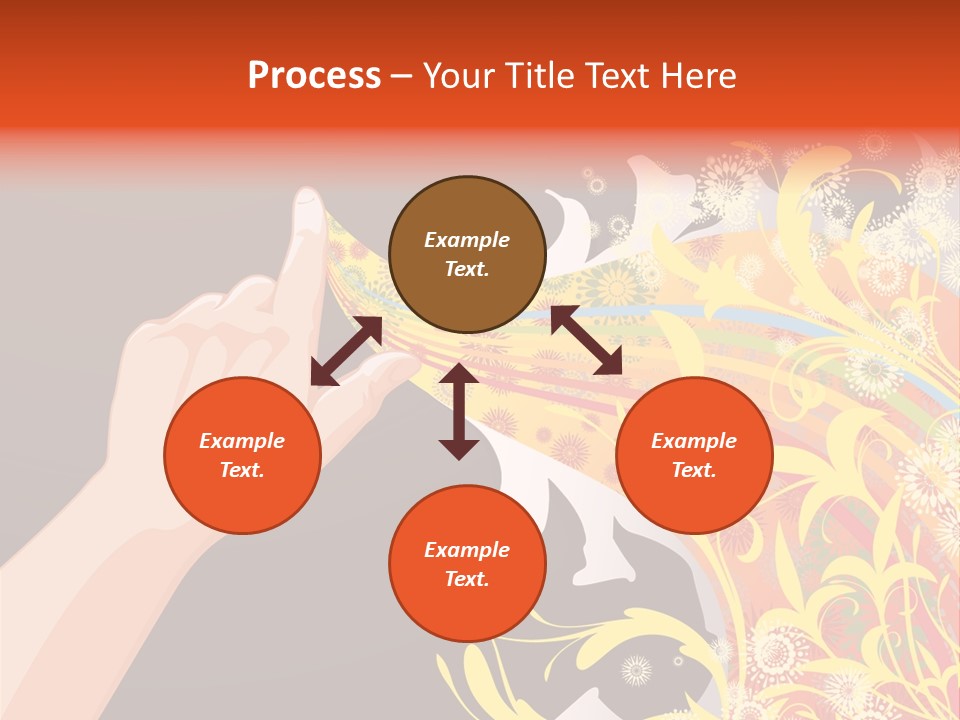 Process – Your Title Text Here

Example Text.

Example Text.

Example Text.

Example Text.